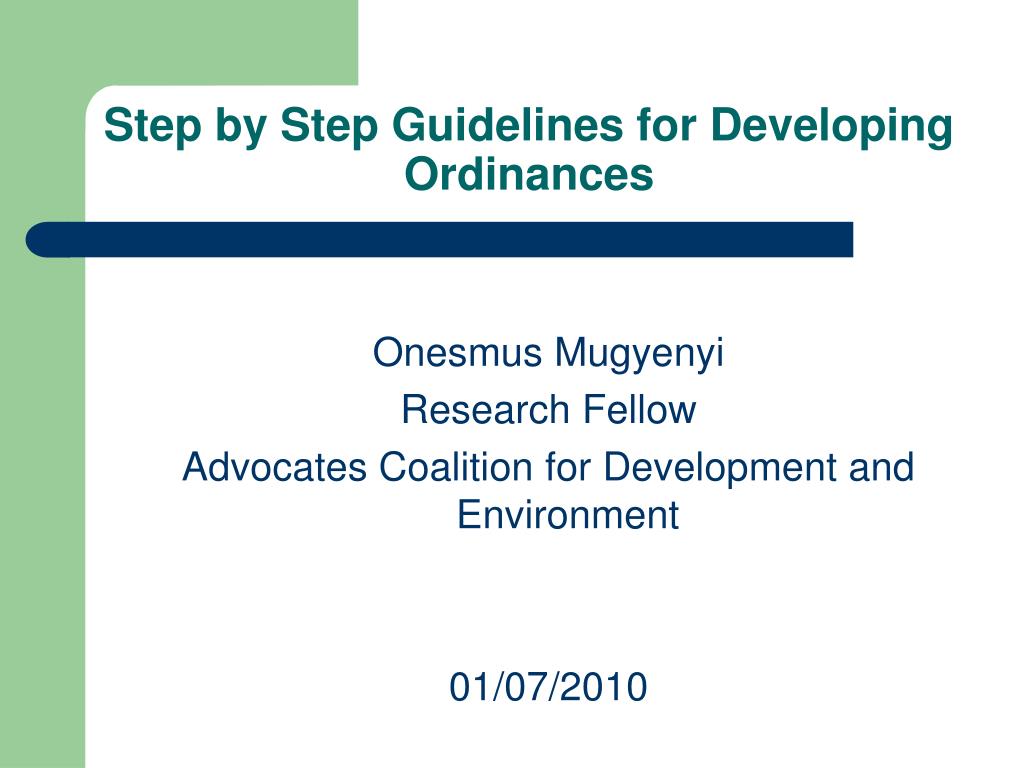 Step by Step Guidelines for Developing Ordinances

Onesmus Mugyenyi
Research Fellow
Advocates Coalition for Development and Environment

01/07/2010